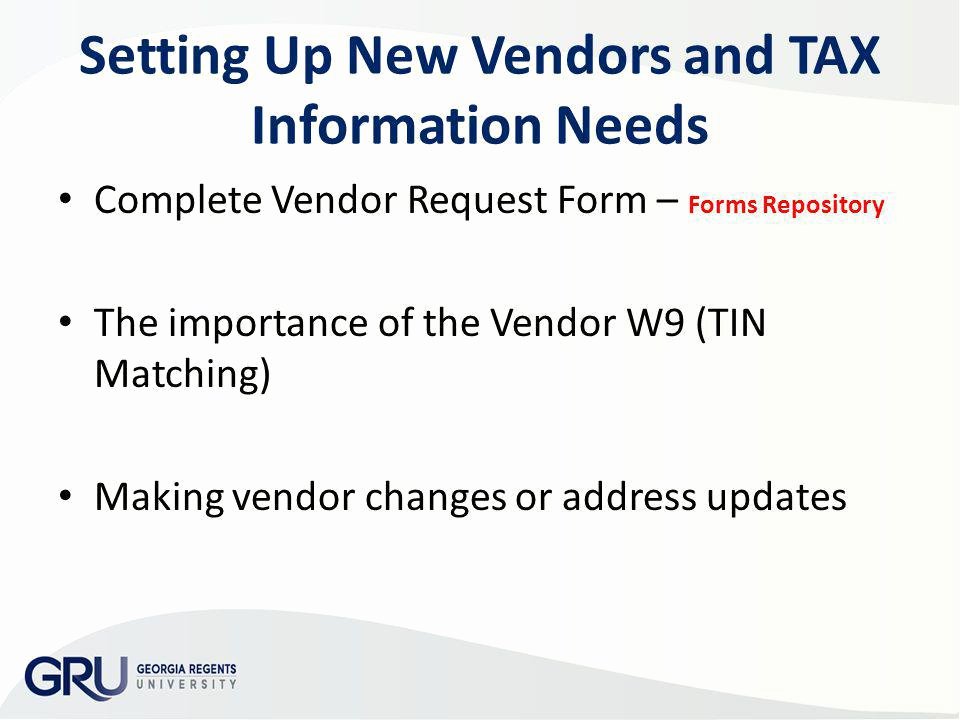 Setting Up New Vendors and TAX Information Needs

• Complete Vendor Request Form – Forms Repository

• The importance of the Vendor W9 (TIN Matching)

• Making vendor changes or address updates

GRU GEORGIA REGENTS UNIVERSITY